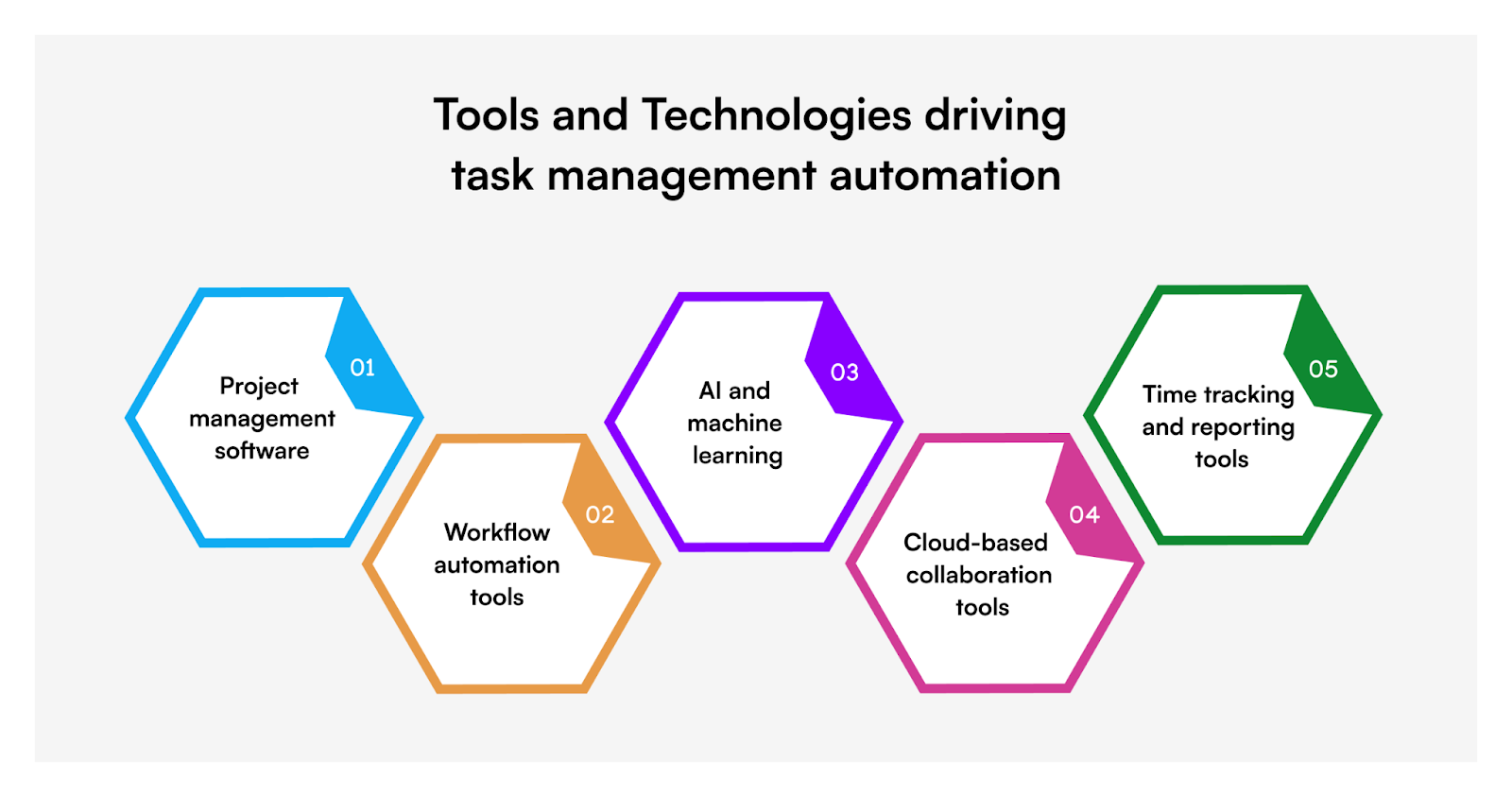 Tools and Technologies driving task management automation

01
Project management software

02
Workflow automation tools

03
AI and machine learning

04
Cloud-based collaboration tools

05
Time tracking and reporting tools